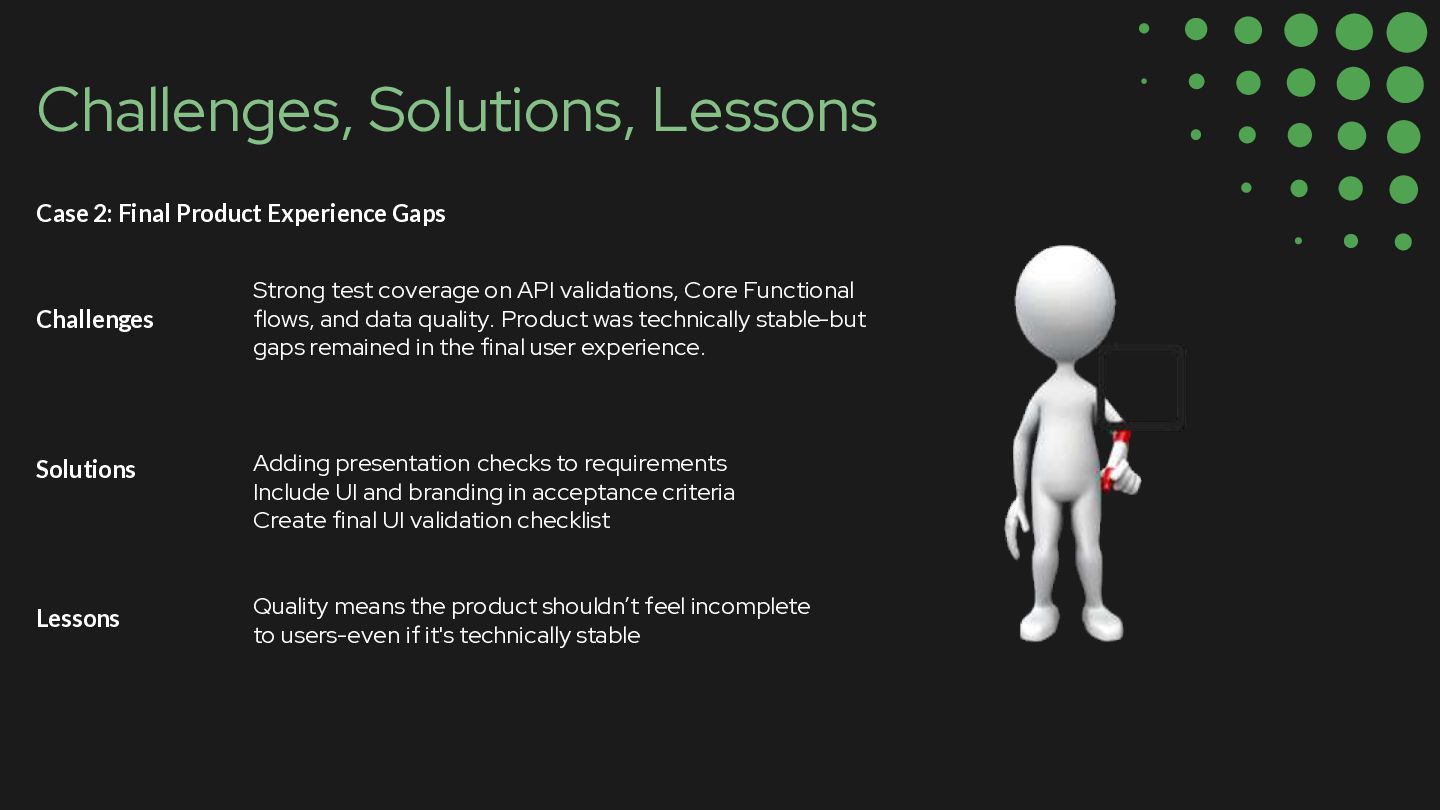 Challenges, Solutions, Lessons

Case 2: Final Product Experience Gaps

Challenges

Strong test coverage on API validations, Core Functional flows, and data quality. Product was technically stable-but gaps remained in the final user experience.

Solutions

Adding presentation checks to requirements
Include UI and branding in acceptance criteria
Create final UI validation checklist

Lessons

Quality means the product shouldn't feel incomplete to users-even if it's technically stable